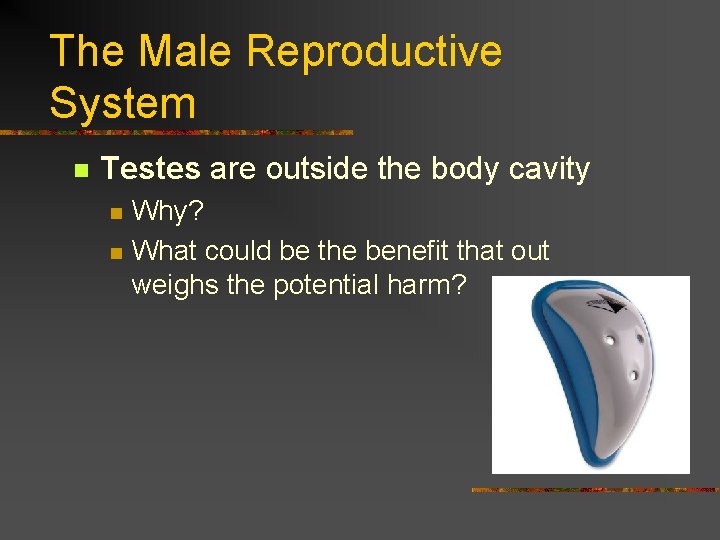 The Male Reproductive System

Testes are outside the body cavity

Why?

What could be the benefit that out weighs the potential harm?